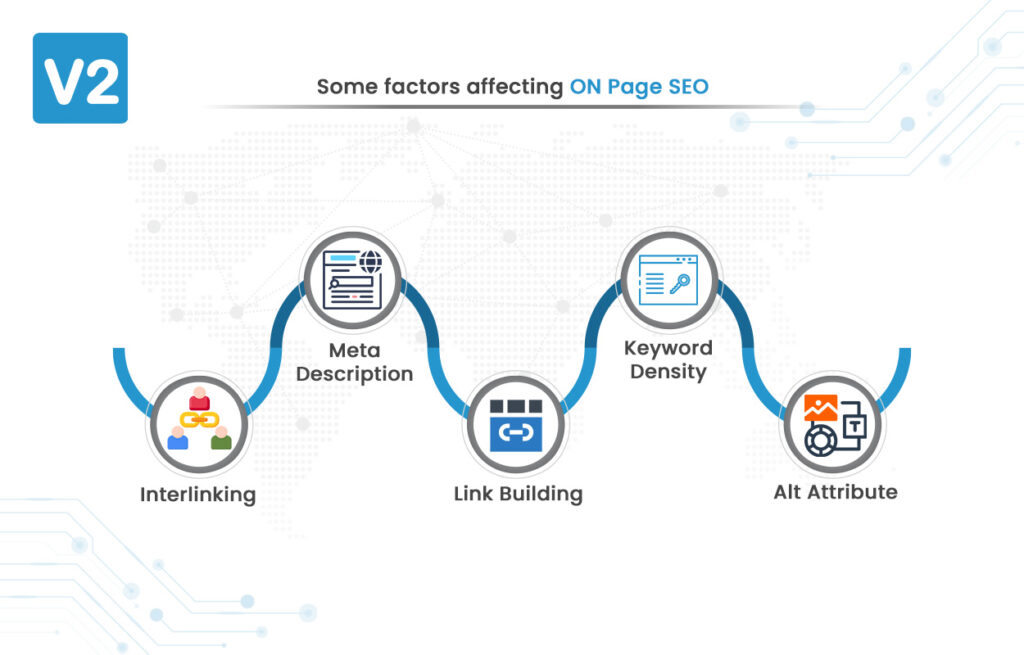 V2

Some factors affecting ON Page SEO

Interlinking

Meta Description

Link Building

Keyword Density

Alt Attribute